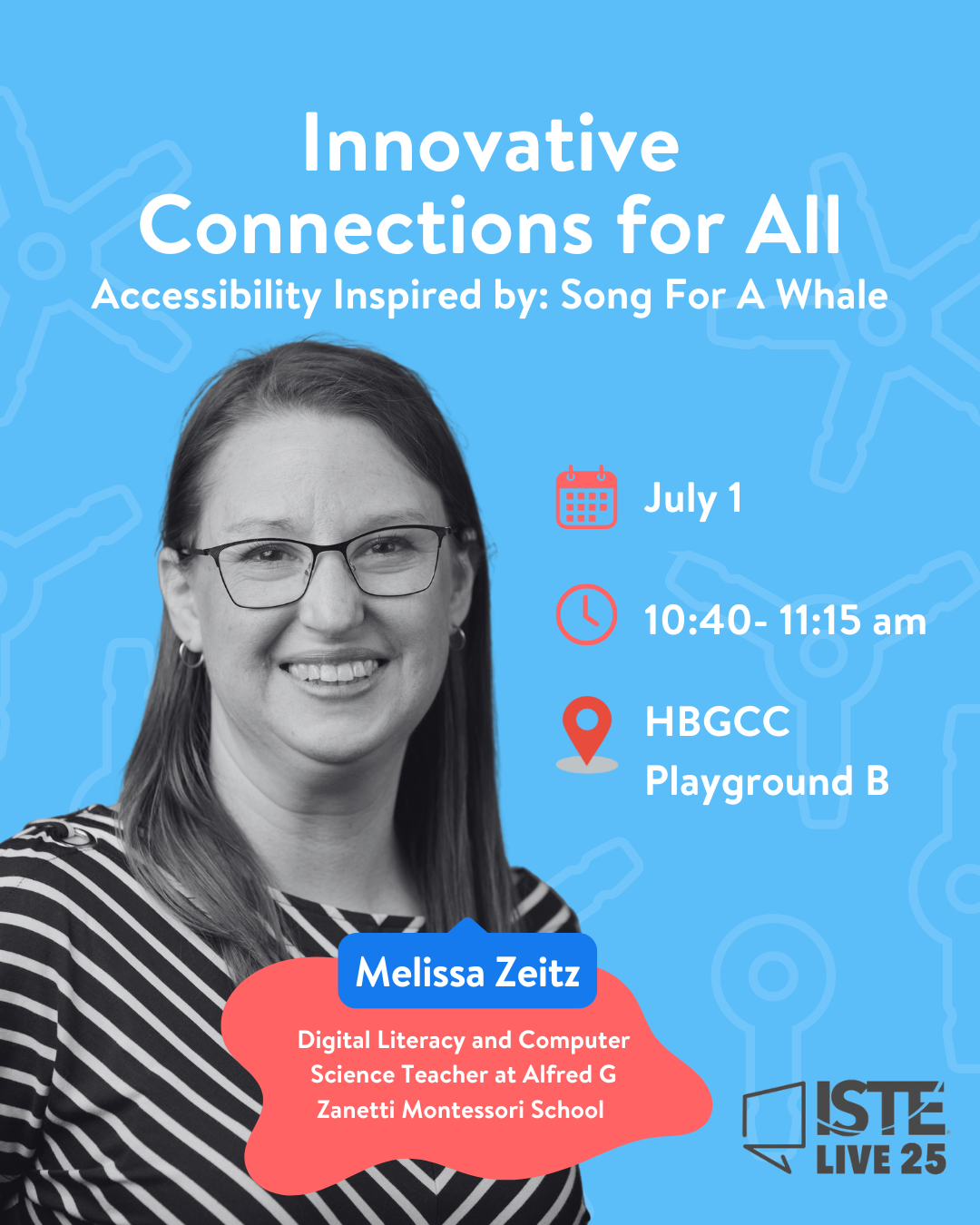 Innovative Connections for All
Accessibility Inspired by: Song For A Whale

July 1

10:40- 11:15 am

HBGCC
Playground B

Melissa Zeitz

Digital Literacy and Computer Science Teacher at Alfred G Zanetti Montessori School

ISTE LIVE 25